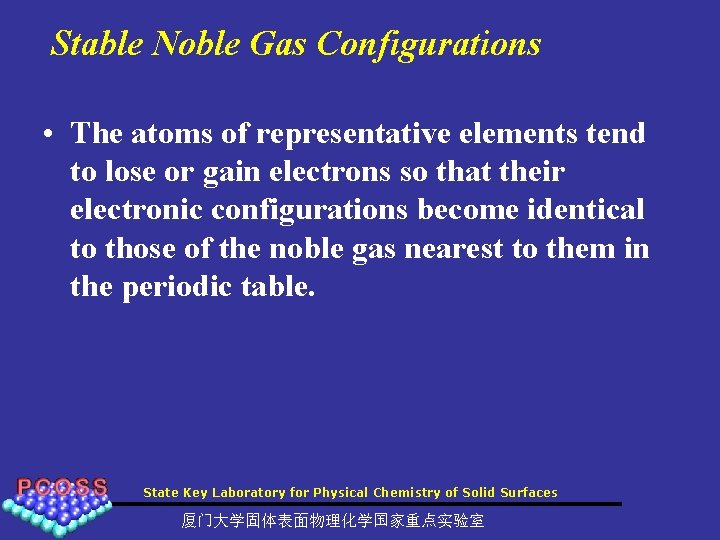 Stable Noble Gas Configurations

• The atoms of representative elements tend to lose or gain electrons so that their electronic configurations become identical to those of the noble gas nearest to them in the periodic table.

PCOSS

State Key Laboratory for Physical Chemistry of Solid Surfaces

厦门大学固体表面物理化学国家重点实验室